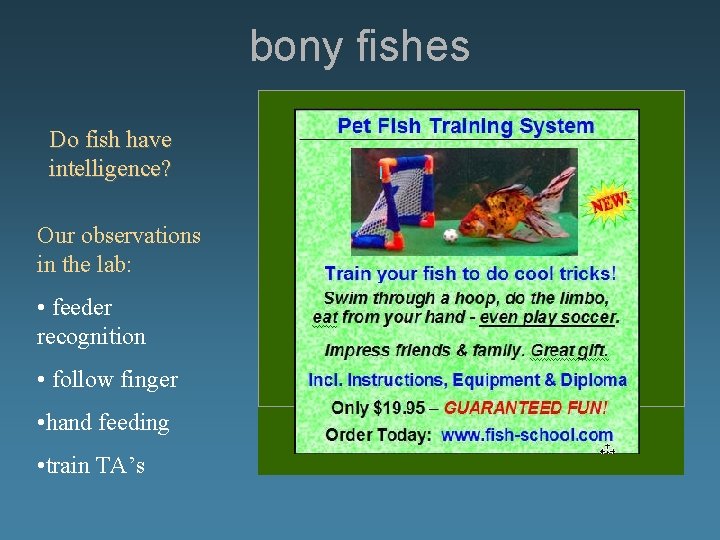 bony fishes

Do fish have intelligence?

Our observations in the lab:

• feeder recognition

• follow finger

•hand feeding

•train TA's

Pet Fish Training System

NEW!

Train your fish to do cool tricks!

Swim through a hoop, do the limbo, eat from your hand - even play soccer.

Impress friends & family. Great gift.

Incl. Instructions, Equipment & Diploma

Only $19.95 – GUARANTEED FUN!

Order Today: www.fish-school.com